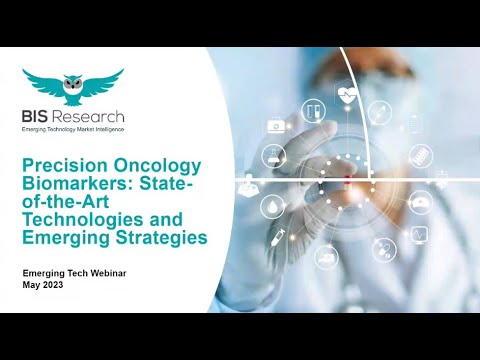 BIS Research
Emerging Technology Market Intelligence

Precision Oncology Biomarkers: State-of-the-Art Technologies and Emerging Strategies

Emerging Tech Webinar
May 2023